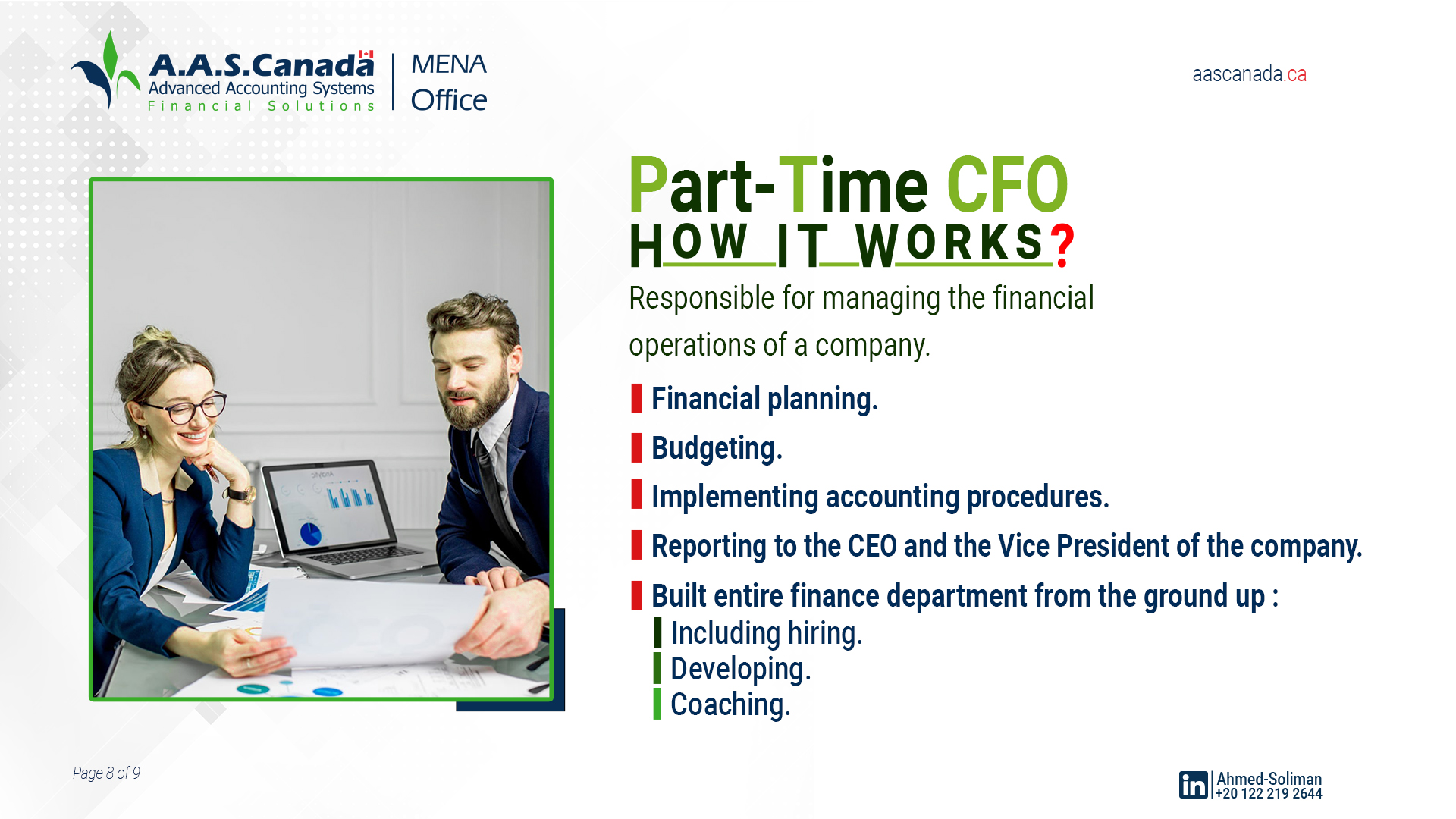 A.A.S.Canada
Advanced Accounting Systems
Financial Solutions

MENA
Office

aascanada.ca

Part-Time CFO
HOW IT WORKS?

Responsible for managing the financial operations of a company.

Financial planning.

Budgeting.

Implementing accounting procedures.

Reporting to the CEO and the Vice President of the company.

Built entire finance department from the ground up :

Including hiring.
Developing.
Coaching.

Page 8 of 9

in Ahmed-Soliman
+20 122 219 2644